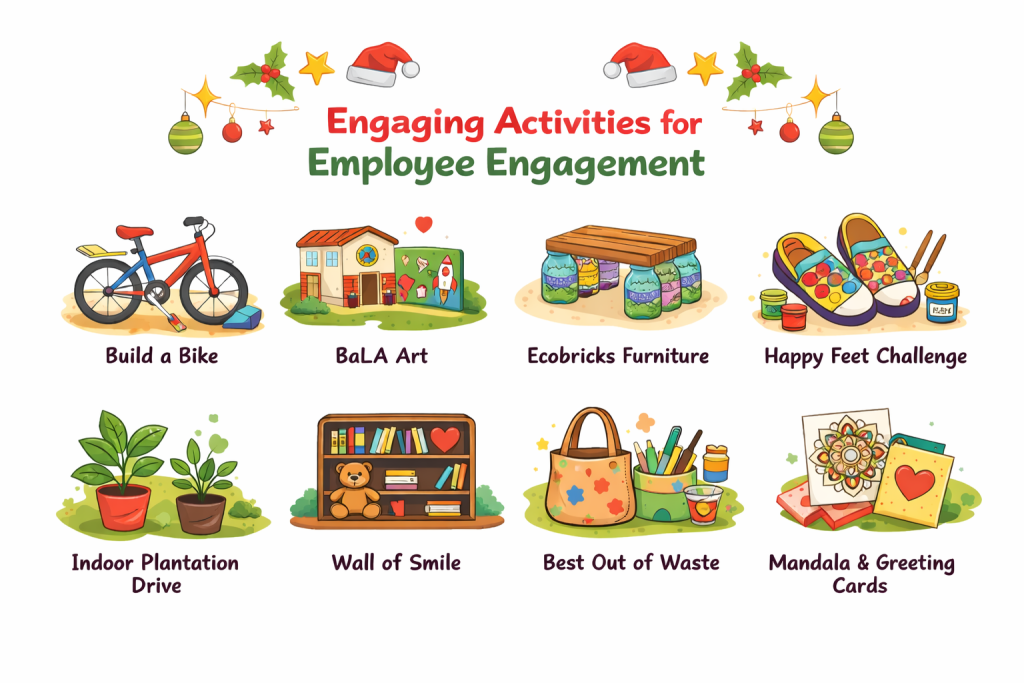 Engaging Activities for Employee Engagement

Build a Bike

BaLA Art

Ecobricks Furniture

Happy Feet Challenge

Indoor Plantation Drive

Wall of Smile

Best Out of Waste

Mandala & Greeting Cards